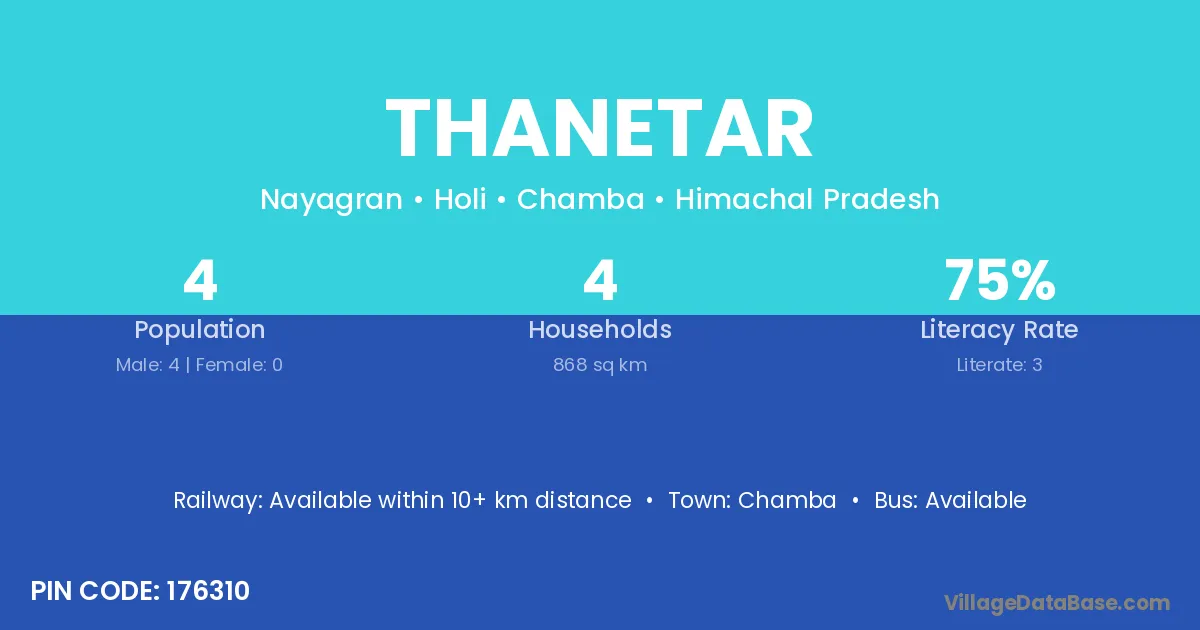 THANETAR

Nayagran • Holi • Chamba • Himachal Pradesh

4
Population
Male: 4 | Female: 0

4
Households
868 sq km

75%
Literacy Rate
Literate: 3

Railway: Available within 10+ km distance • Town: Chamba • Bus: Available

PIN CODE: 176310

VillageDataBase.com